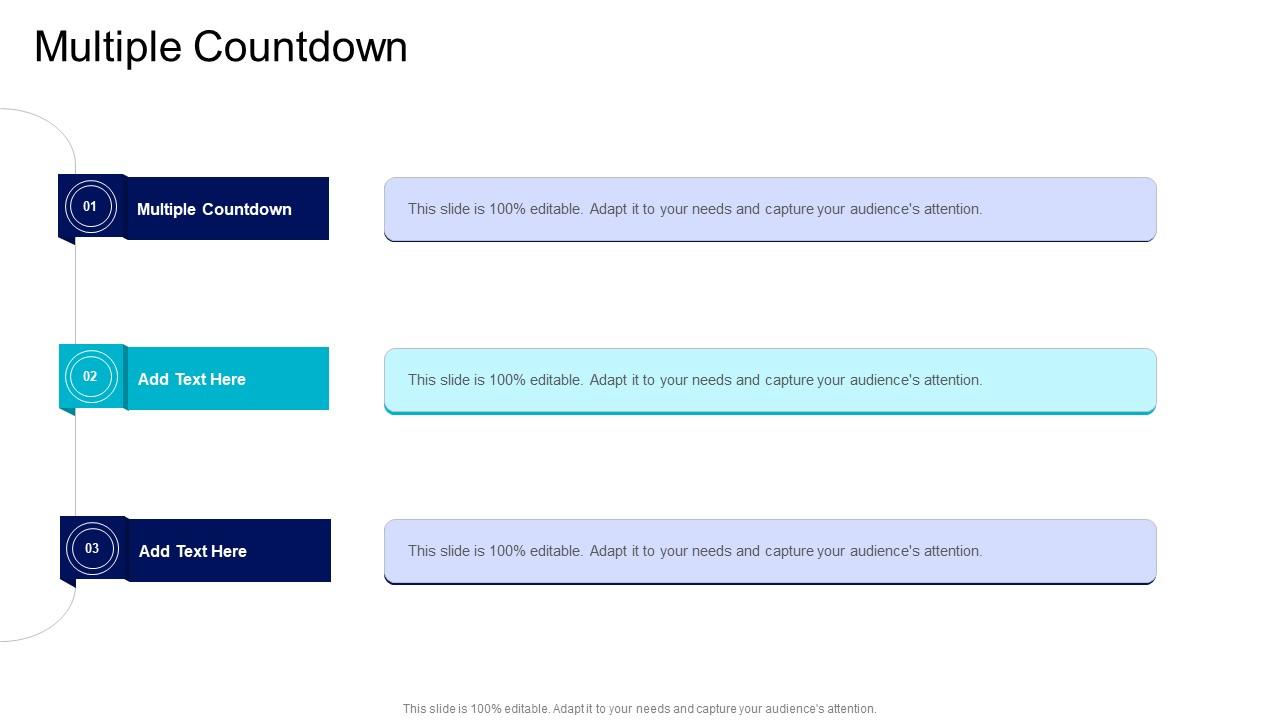 Multiple Countdown

01

Multiple Countdown

This slide is 100% editable. Adapt it to your needs and capture your audience's attention.

02

Add Text Here

This slide is 100% editable. Adapt it to your needs and capture your audience's attention.

03

Add Text Here

This slide is 100% editable. Adapt it to your needs and capture your audience's attention.

This slide is 100% editable. Adapt it to your needs and capture your audience's attention.